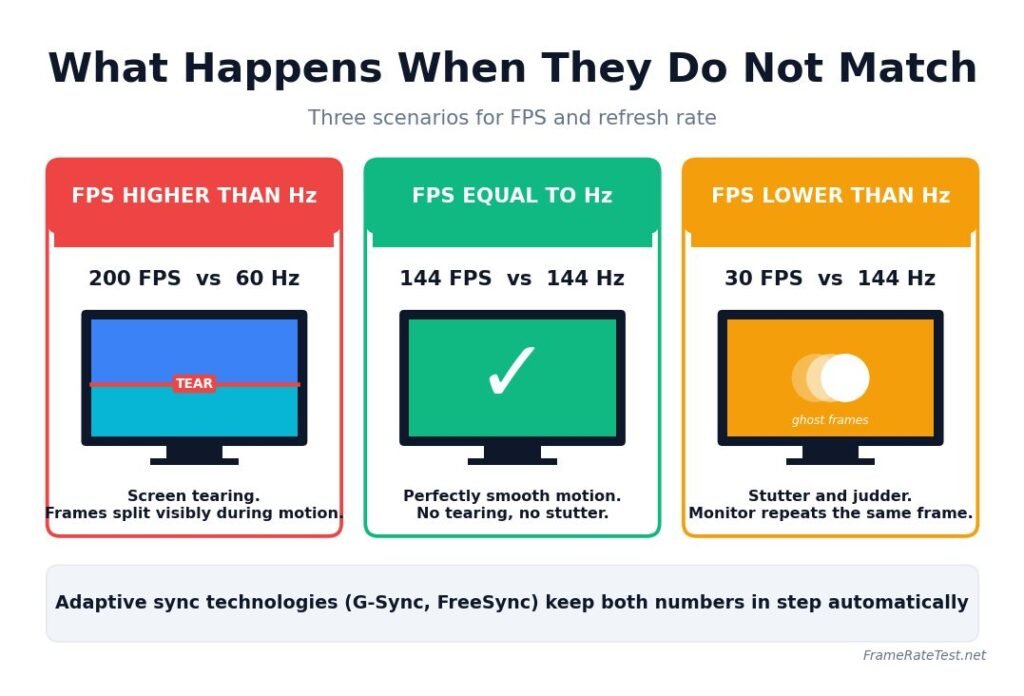 What Happens When They Do Not Match

Three scenarios for FPS and refresh rate

FPS HIGHER THAN Hz

200 FPS vs 60 Hz

TEAR

Screen tearing.
Frames split visibly during motion.

FPS EQUAL TO Hz

144 FPS vs 144 Hz

✓

Perfectly smooth motion.
No tearing, no stutter.

FPS LOWER THAN Hz

30 FPS vs 144 Hz

ghost frames

Stutter and judder.
Monitor repeats the same frame.

Adaptive sync technologies (G-Sync, FreeSync) keep both numbers in step automatically

FrameRateTest.net